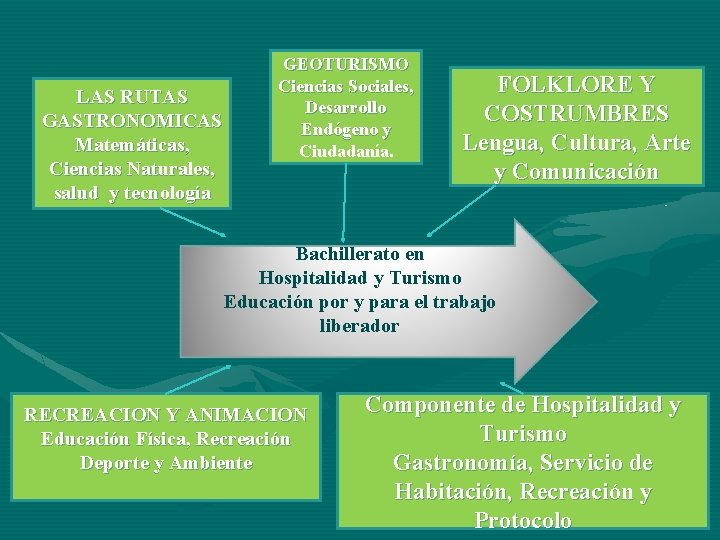 LAS RUTAS GASTRONOMICAS
Matemáticas, Ciencias Naturales, salud y tecnología

GEOTURISMO
Ciencias Sociales, Desarrollo Endógeno y Ciudadanía.

FOLKLORE Y COSTRUMBRES
Lengua, Cultura, Arte y Comunicación

Bachillerato en Hospitalidad y Turismo
Educación por y para el trabajo liberador

RECREACION Y ANIMACION
Educación Física, Recreación Deporte y Ambiente

Componente de Hospitalidad y Turismo
Gastronomía, Servicio de Habitación, Recreación y Protocolo